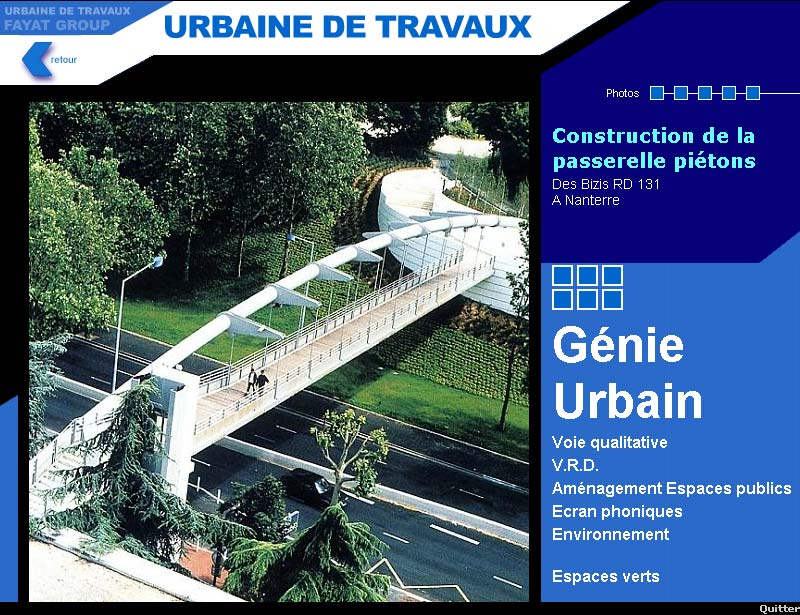 URBAINE DE TRAVAUX
FAYAT GROUP

URBAINE DE TRAVAUX

retour

Photos

Construction de la passerelle piétons
Des Bizis RD 131
A Nanterre

Génie Urbain

Voie qualitative
V.R.D.
Aménagement Espaces publics
Ecran phoniques
Environnement

Espaces verts

Quitter